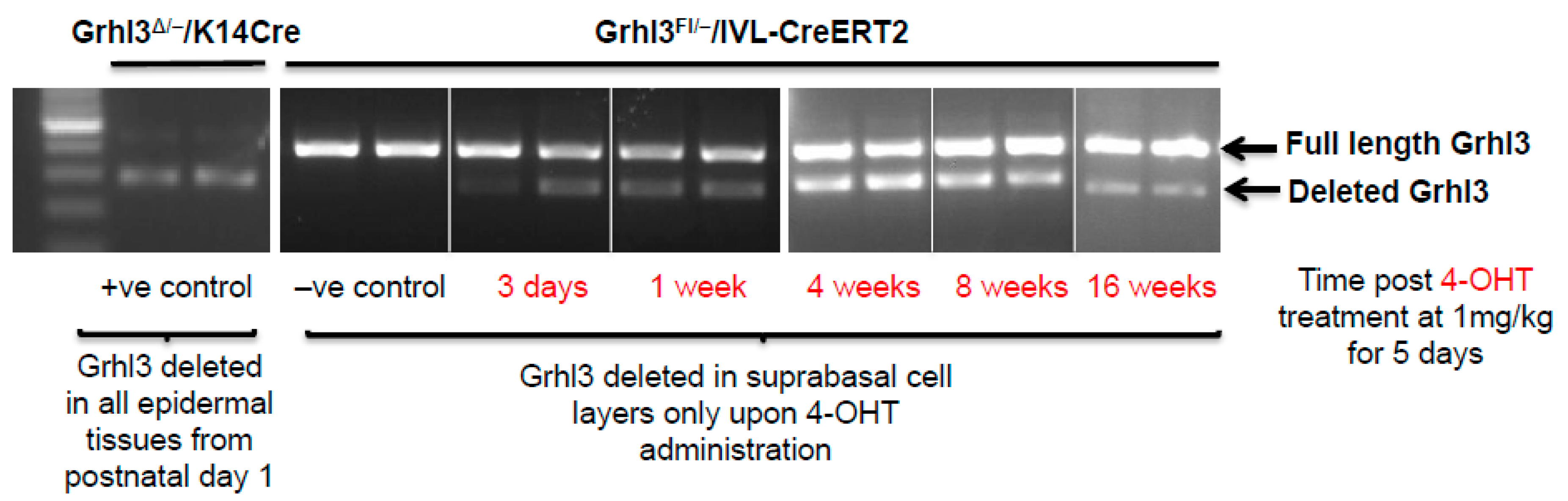 Grhl3$^{\Delta/-}$/K14Cre

Grhl3$^{Fl/-}$/IVL-CreERT2

Full length Grhl3

Deleted Grhl3

+ve control

–ve control

3 days

1 week

4 weeks

8 weeks

16 weeks

Time post 4-OHT treatment at 1mg/kg for 5 days

Grhl3 deleted in all epidermal tissues from postnatal day 1

Grhl3 deleted in suprabasal cell layers only upon 4-OHT administration